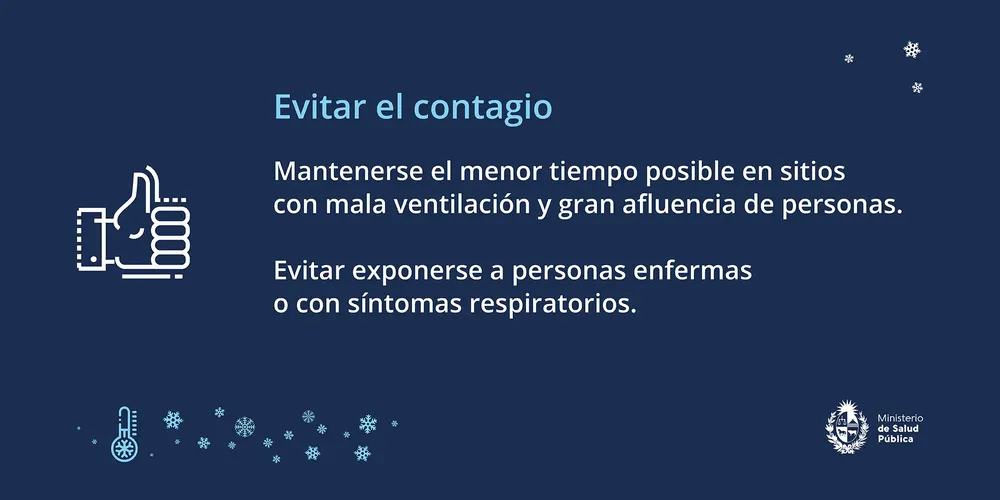 Evitar el contagio

Mantenerse el menor tiempo posible en sitios con mala ventilación y gran afluencia de personas.

Evitar exponerse a personas enfermas o con síntomas respiratorios.

Ministerio de Salud Pública